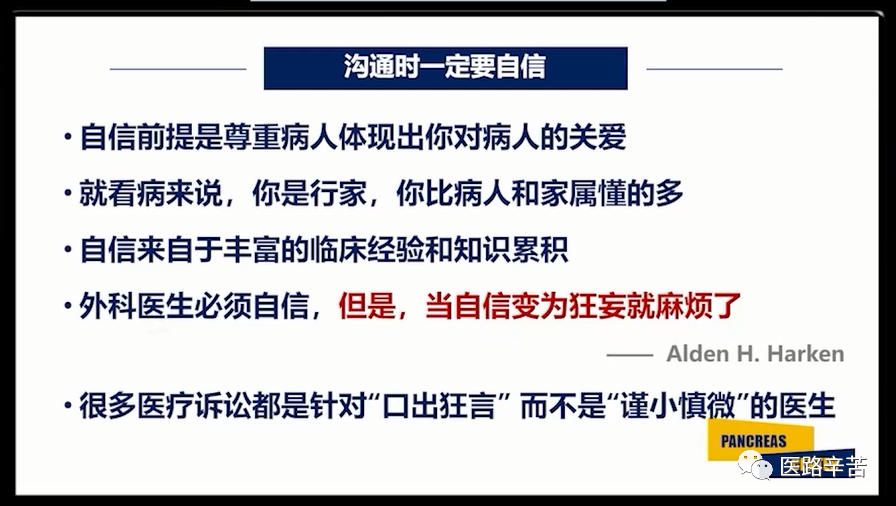 沟通时一定要自信

• 自信前提是尊重病人体现出你对病人的关爱

• 就看病来说，你是行家，你比病人和家属懂的多

• 自信来自于丰富的临床经验和知识累积

• 外科医生必须自信，但是，当自信变为狂妄就麻烦了

—— Alden H. Harken

• 很多医疗诉讼都是针对“口出狂言” 而不是“谨小慎微”的医生

PANCREAS

医路辛苦